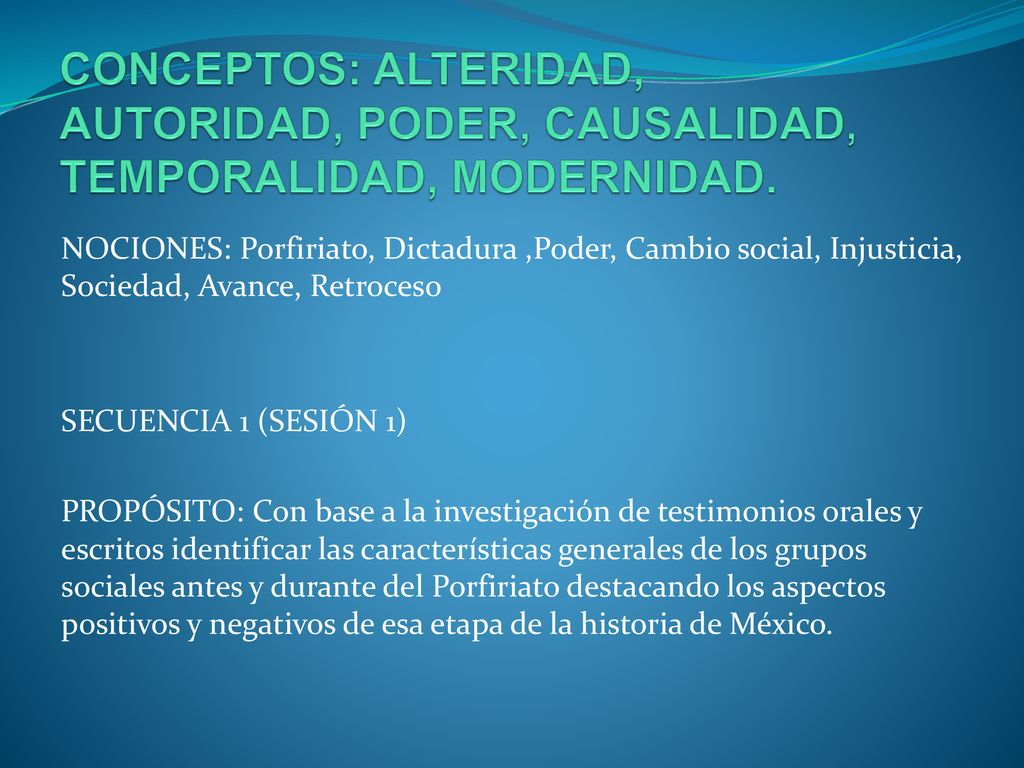 CONCEPTOS: ALTERIDAD, AUTORIDAD, PODER, CAUSALIDAD, TEMPORALIDAD, MODERNIDAD.

NOCIONES: Porfiriato, Dictadura ,Poder, Cambio social, Injusticia, Sociedad, Avance, Retroceso

SECUENCIA 1 (SESIÓN 1)

PROPÓSITO: Con base a la investigación de testimonios orales y escritos identificar las características generales de los grupos sociales antes y durante del Porfiriato destacando los aspectos positivos y negativos de esa etapa de la historia de México.